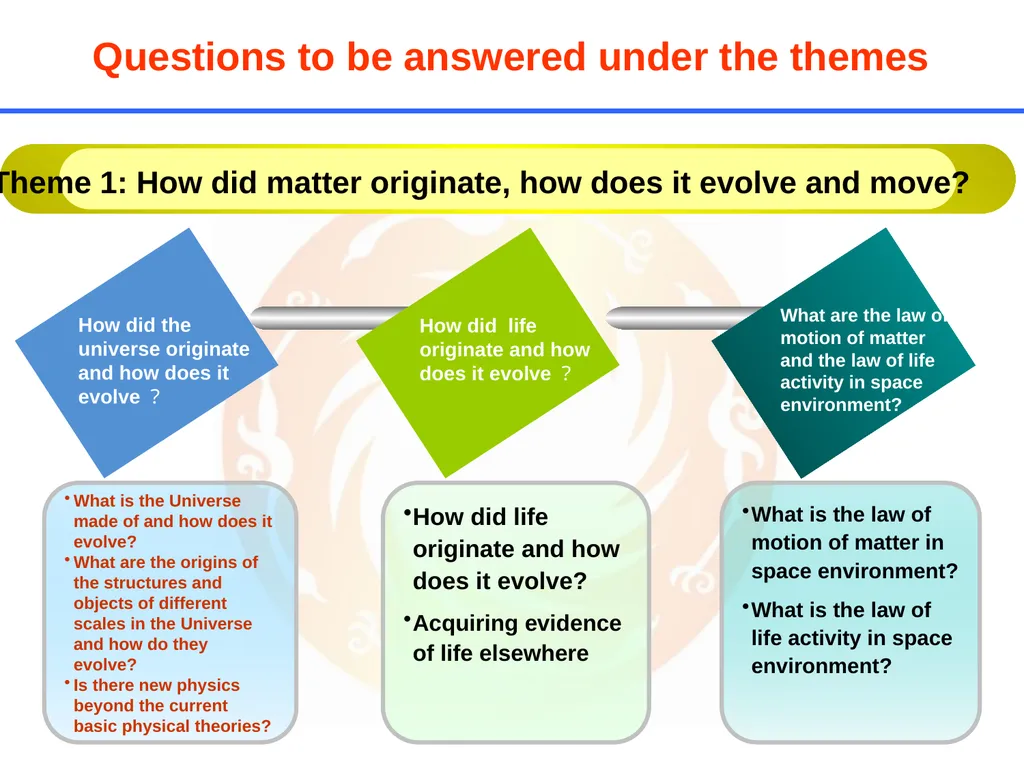 Questions to be answered under the themes

Theme 1: How did matter originate, how does it evolve and move?

How did the universe originate and how does it evolve ?

How did life originate and how does it evolve ?

What are the law of motion of matter and the law of life activity in space environment?

• What is the Universe made of and how does it evolve?
• What are the origins of the structures and objects of different scales in the Universe and how do they evolve?
• Is there new physics beyond the current basic physical theories?

• How did life originate and how does it evolve?
• Acquiring evidence of life elsewhere

• What is the law of motion of matter in space environment?
• What is the law of life activity in space environment?